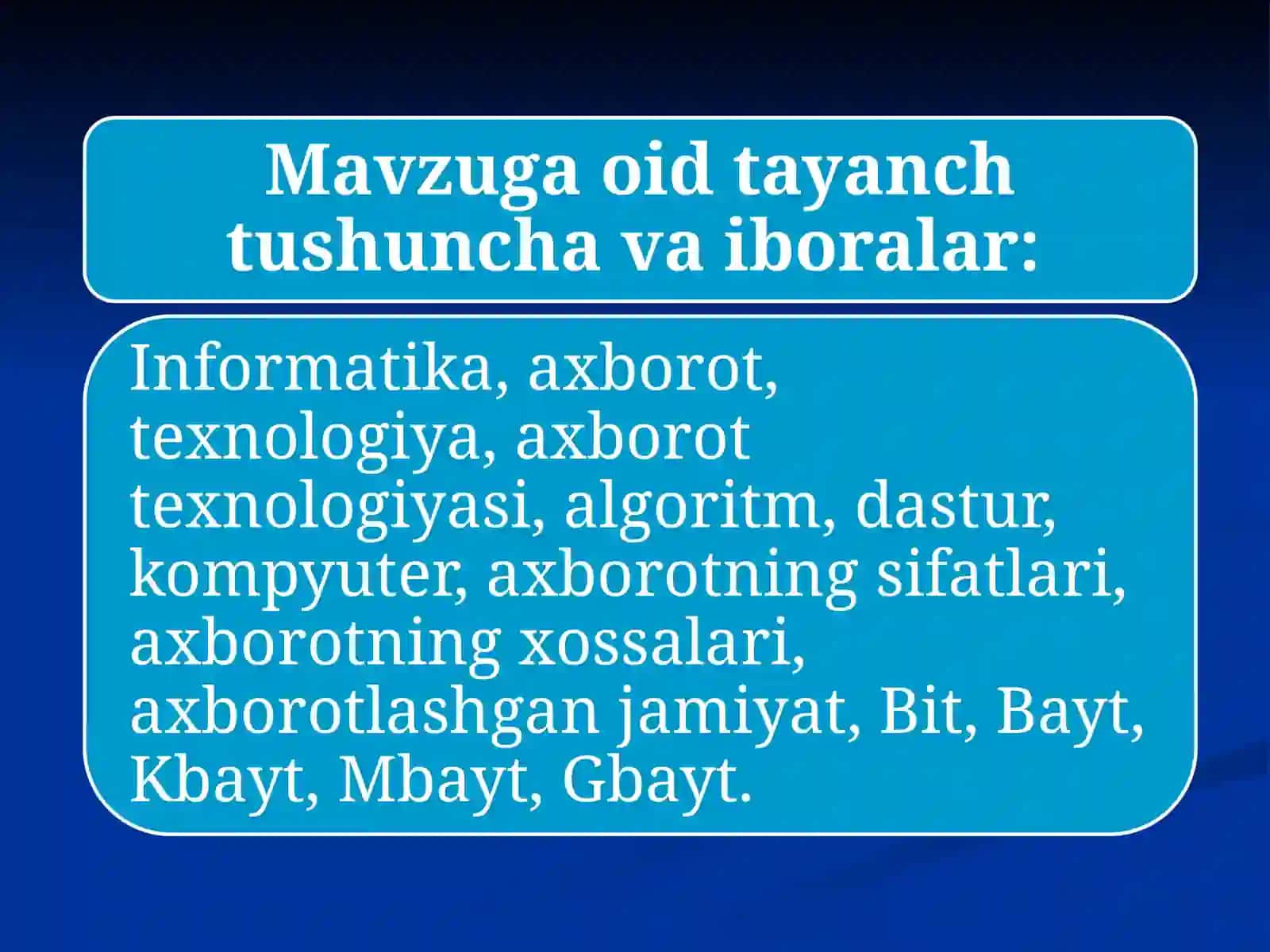 Mavzuga oid tayanch tushuncha va iboralar:

Informatika, axborot, texnologiya, axborot texnologiyasi, algoritm, dastur, kompyuter, axborotning sifatlari, axborotning xossalari, axborotlashgan jamiyat, Bit, Bayt, Kbayt, Mbayt, Gbayt.